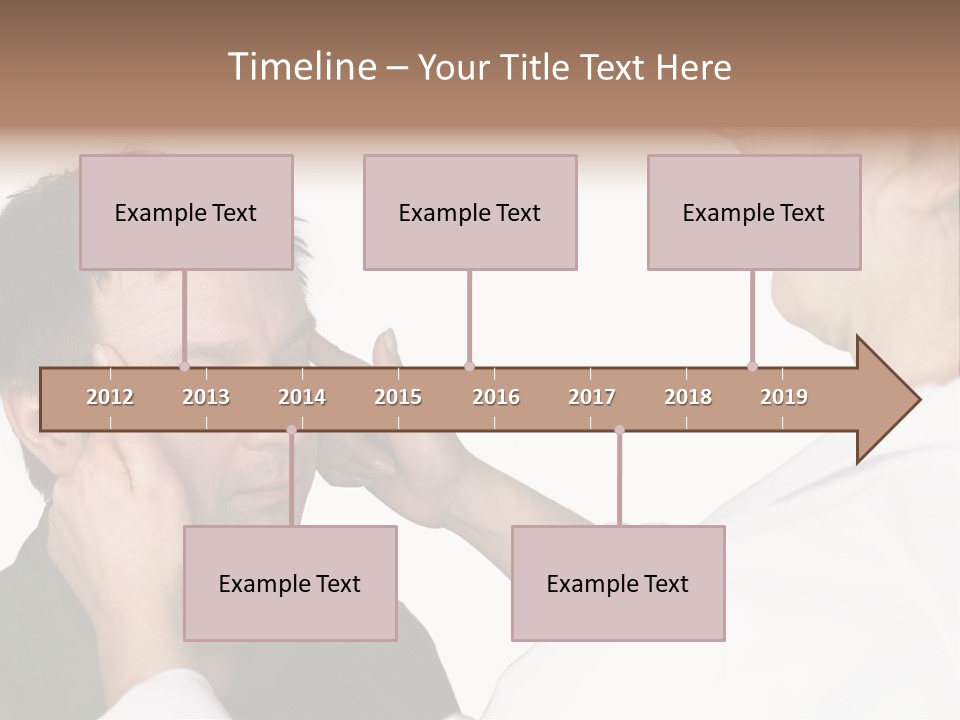 Timeline – Your Title Text Here

Example Text

Example Text

Example Text

2012 2013 2014 2015 2016 2017 2018 2019

Example Text

Example Text